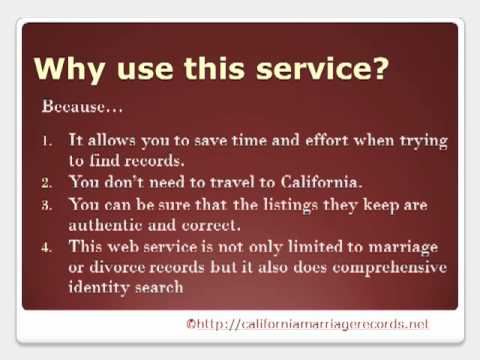 Why use this service?

Because…

1. It allows you to save time and effort when trying to find records.
2. You don't need to travel to California.
3. You can be sure that the listings they keep are authentic and correct.
4. This web service is not only limited to marriage or divorce records but it also does comprehensive identity search

©http://californiamarriagerecords.net